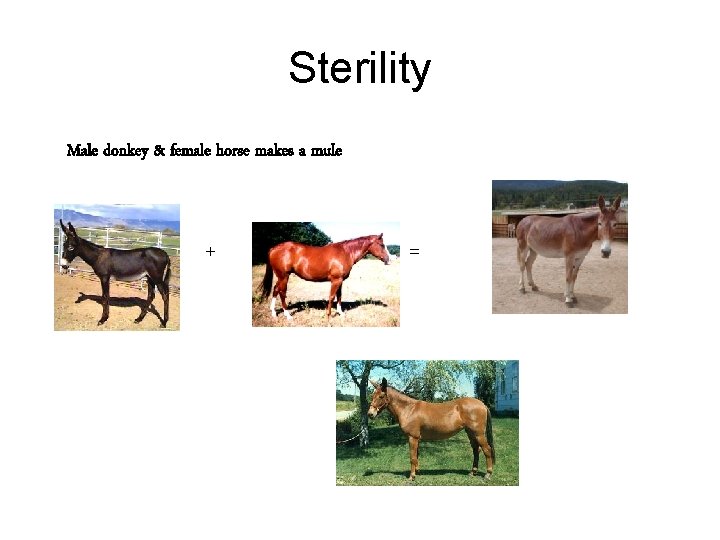 Sterility

Male donkey & female horse makes a mule

+

=